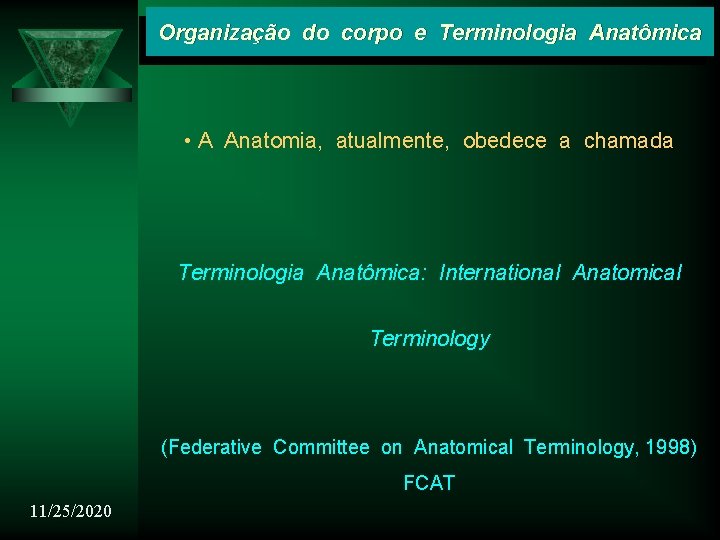 Organização do corpo e Terminologia Anatômica

• A Anatomia, atualmente, obedece a chamada

Terminologia Anatômica: International Anatomical

Terminology

(Federative Committee on Anatomical Terminology, 1998)

FCAT

11/25/2020